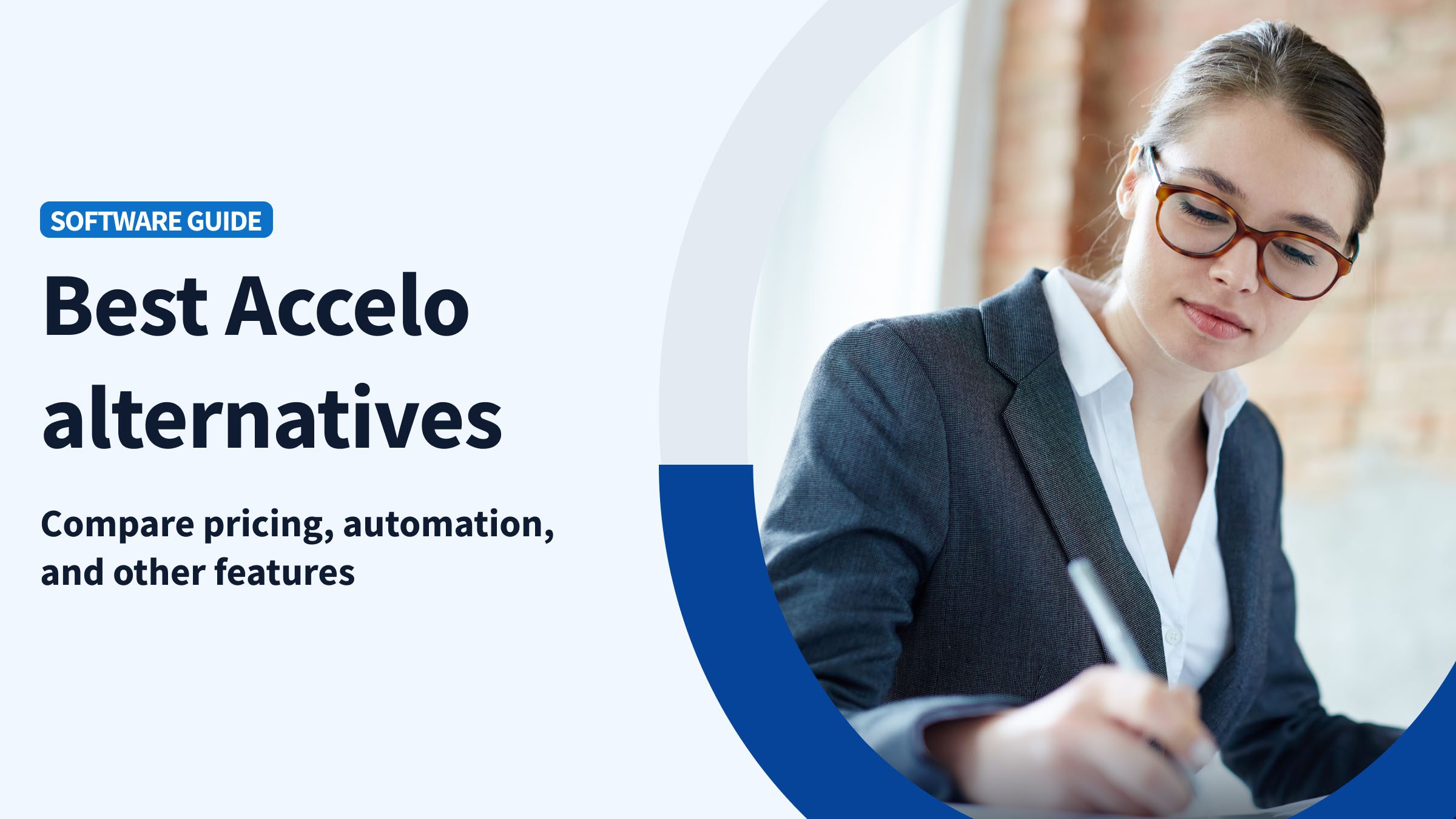 SOFTWARE GUIDE

Best Accelo alternatives

Compare pricing, automation, and other features